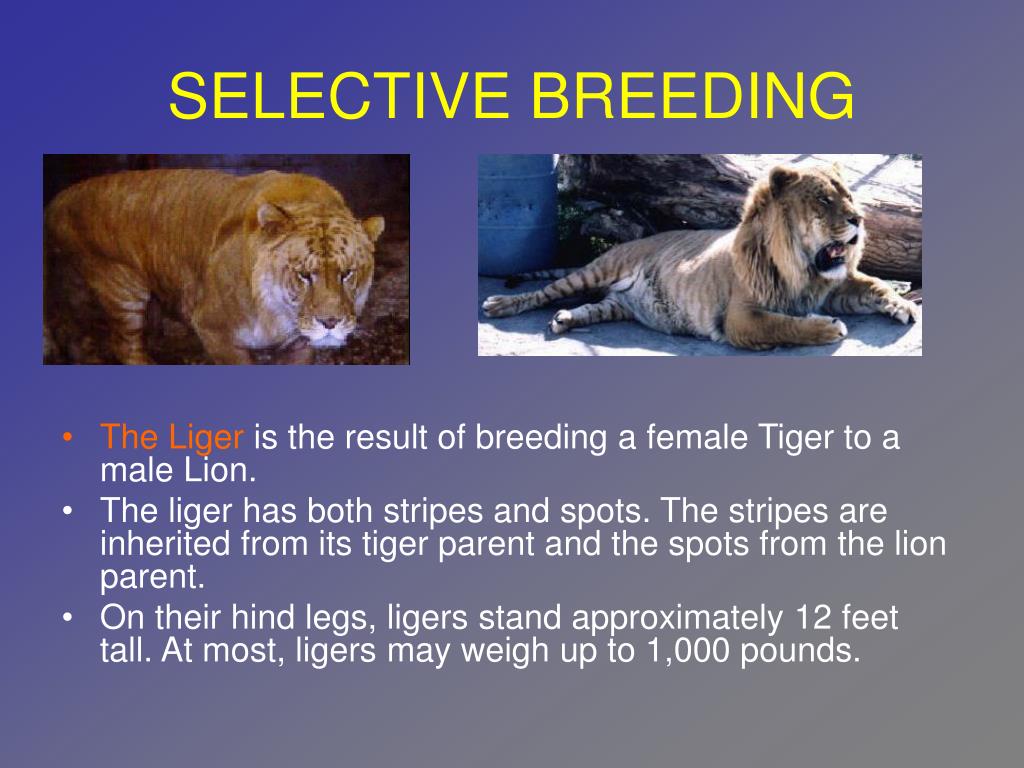 SELECTIVE BREEDING

• The Liger is the result of breeding a female Tiger to a male Lion.
• The liger has both stripes and spots. The stripes are inherited from its tiger parent and the spots from the lion parent.
• On their hind legs, ligers stand approximately 12 feet tall. At most, ligers may weigh up to 1,000 pounds.